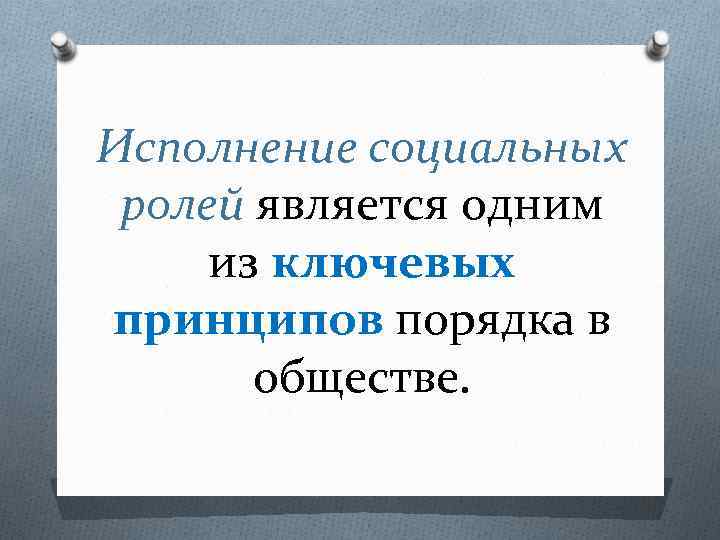 Исполнение социальных ролей является одним из ключевых принципов порядка в обществе.